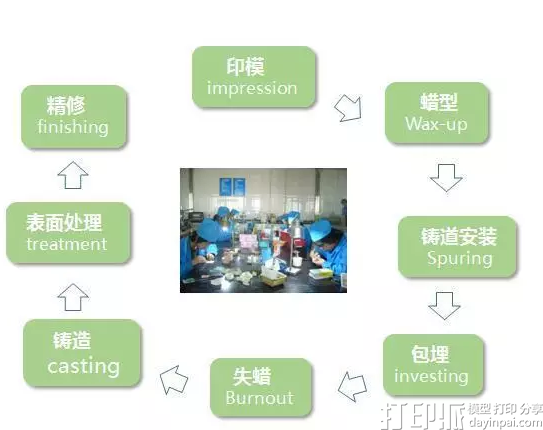 印模
impression

蜡型
Wax-up

铸道安装
Spuring

包埋
investing

失蜡
Burnout

铸造
casting

表面处理
treatment

精修
finishing

打印派 模型 打印 分享
dayinpai.com